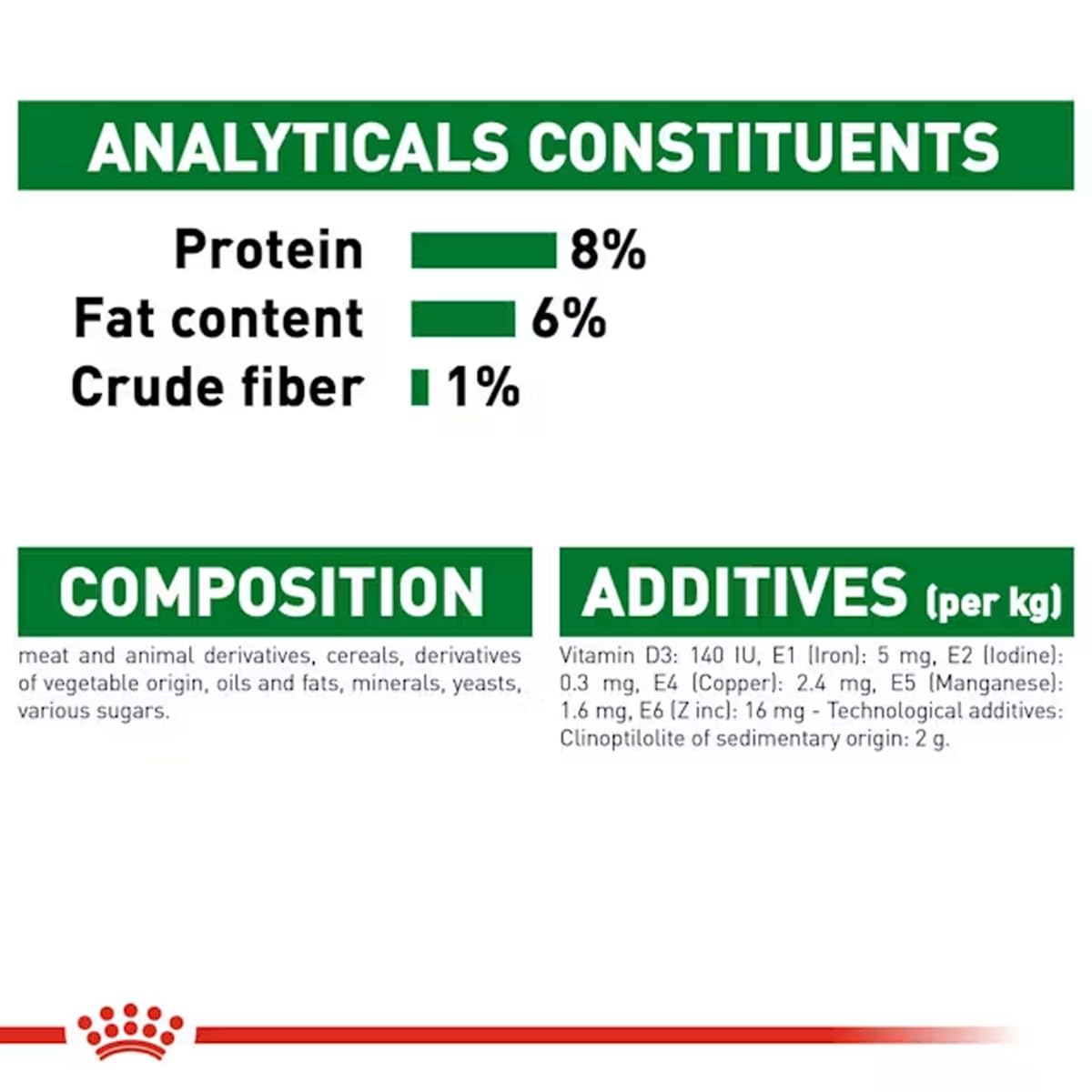 ANALYTICALS CONSTITUENTS

Protein 8%
Fat content 6%
Crude fiber 1%

COMPOSITION

meat and animal derivatives, cereals, derivatives of vegetable origin, oils and fats, minerals, yeasts, various sugars.

ADDITIVES (per kg)

Vitamin D3: 140 IU, E1 (Iron): 5 mg, E2 (Iodine): 0.3 mg, E4 (Copper): 2.4 mg, E5 (Manganese): 1.6 mg, E6 (Z inc): 16 mg - Technological additives: Clinoptilolite of sedimentary origin: 2 g.